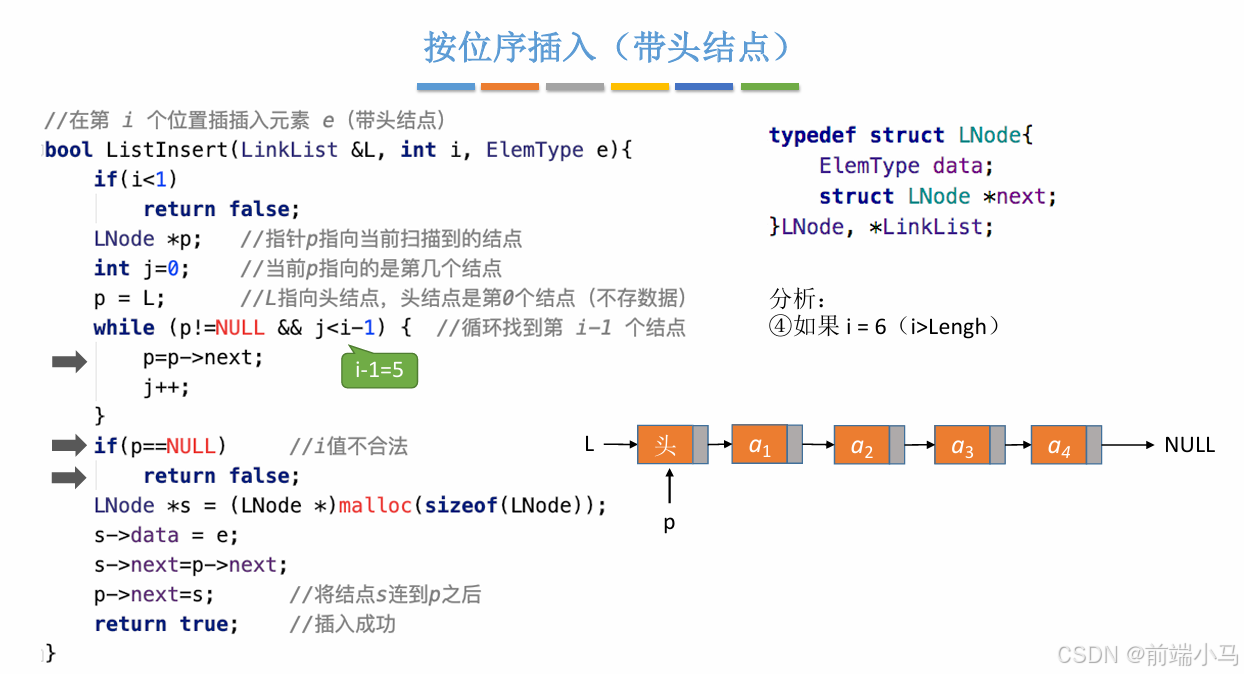 按位序插入（带头结点）

//在第 i 个位置插插入元素 e（带头结点）
bool ListInsert(LinkList &L, int i, ElemType e){
if(i<1)
return false;
LNode *p; //指针p指向当前扫描到的结点
int j=0; //当前p指向的是第几个结点
p = L; //L指向头结点，头结点是第0个结点（不存数据）
while (p!=NULL && j<i-1) { //循环找到第 i-1 个结点
p=p->next;
j++;
}
if(p==NULL) //i值不合法
return false;
LNode *s = (LNode *)malloc(sizeof(LNode));
s->data = e;
s->next=p->next;
p->next=s; //将结点s连到p之后
return true; //插入成功
}

i-1=5

typedef struct LNode{
ElemType data;
struct LNode *next;
}LNode, *LinkList;

分析：
④如果 i = 6（i>Lengh）

L 头 $a_1$ $a_2$ $a_3$ $a_4$ NULL
p

CSDN @前端小马